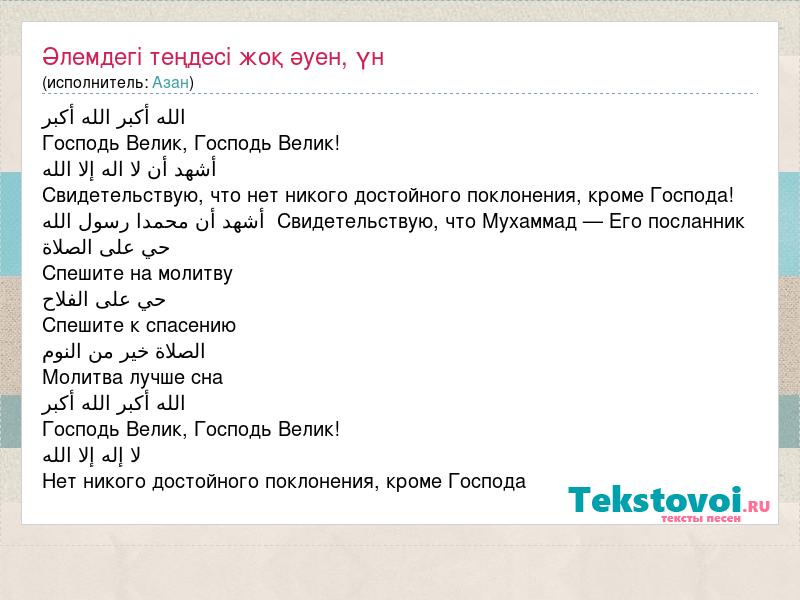 Әлемдегі теңдесі жоқ әуен, үн
(исполнитель: Азан)

الله أكبر الله أكبر
Господь Велик, Господь Велик!
أشهد أن لا اله إلا الله
Свидетельствую, что нет никого достойного поклонения, кроме Господа!
أشهد أن محمدا رسول الله Свидетельствую, что Мухаммад — Его посланник
حي على الصلاة
Спешите на молитву
حي على الفلاح
Спешите к спасению
الصلاة خير من النوم
Молитва лучше сна
الله أكبر الله أكبر
Господь Велик, Господь Велик!
لا إله إلا الله
Нет никого достойного поклонения, кроме Господа

Tekstovoi.RU
тексты песен